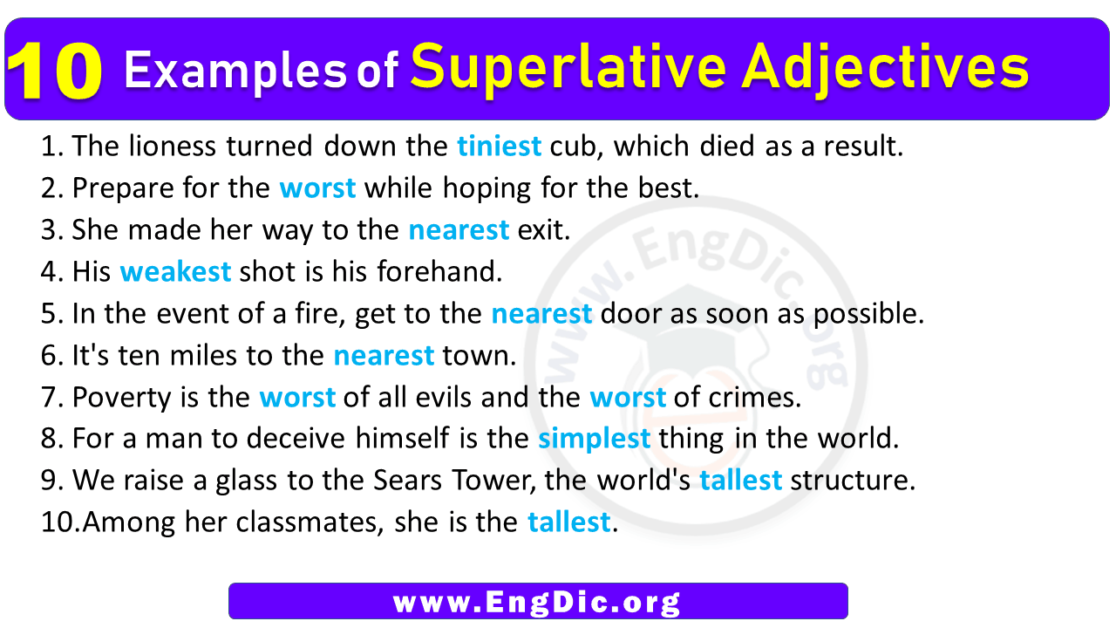 10 Examples of Superlative Adjectives

1. The lioness turned down the tiniest cub, which died as a result.
2. Prepare for the worst while hoping for the best.
3. She made her way to the nearest exit.
4. His weakest shot is his forehand.
5. In the event of a fire, get to the nearest door as soon as possible.
6. It's ten miles to the nearest town.
7. Poverty is the worst of all evils and the worst of crimes.
8. For a man to deceive himself is the simplest thing in the world.
9. We raise a glass to the Sears Tower, the world's tallest structure.
10.Among her classmates, she is the tallest.

www.EngDic.org

www.EngDic.org